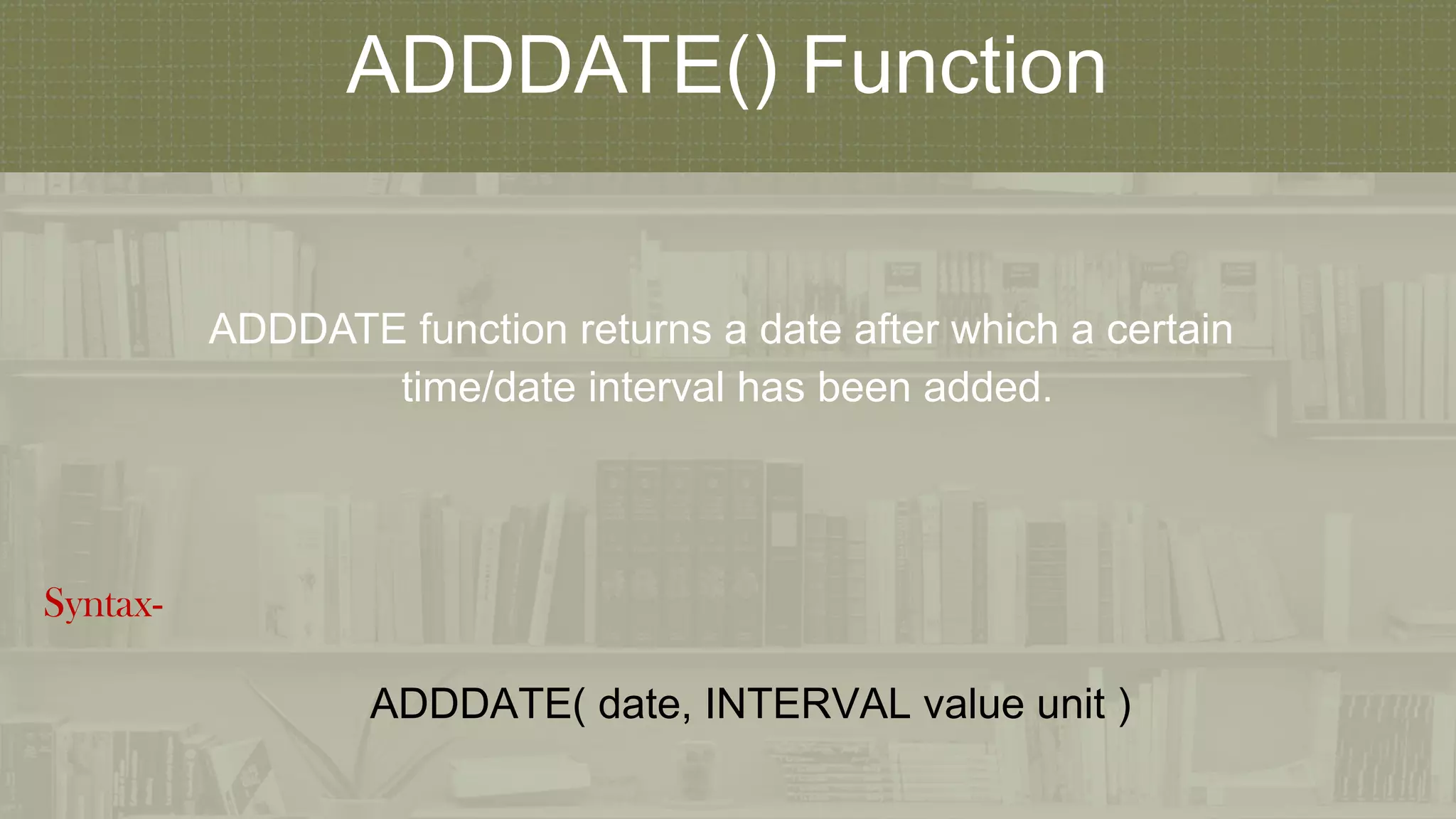 ADDDATE() Function

ADDDATE function returns a date after which a certain time/date interval has been added.

Syntax-

ADDDATE( date, INTERVAL value unit )